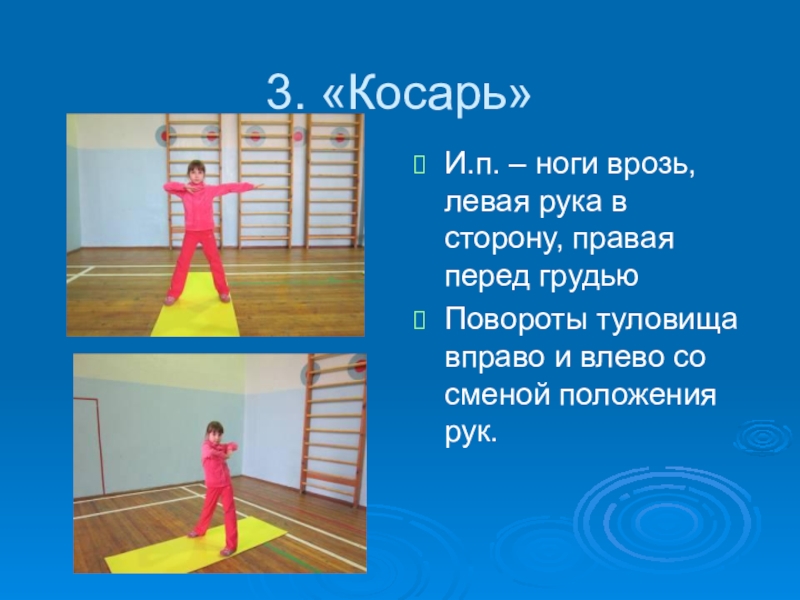 3. «Косарь»

И.п. – ноги врозь, левая рука в сторону, правая перед грудью

Повороты туловища вправо и влево со сменой положения рук.